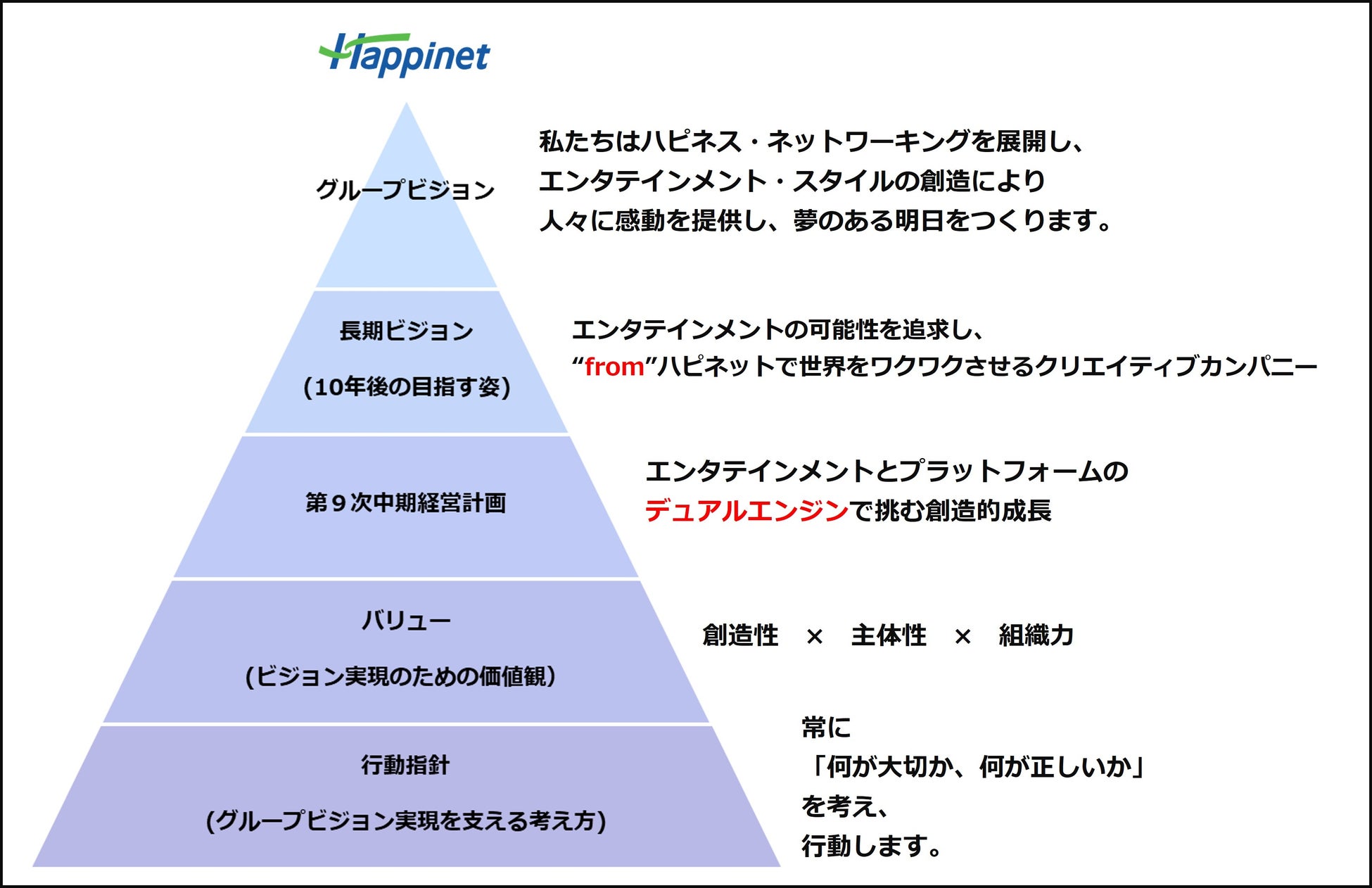 Happinet

グループビジョン

私たちはハピネス・ネットワーキングを展開し、
エンタテインメント・スタイルの創造により
人々に感動を提供し、夢のある明日をつくります。

長期ビジョン

(10年後の目指す姿)

エンタテインメントの可能性を追求し、
“from”ハピネットで世界をワクワクさせるクリエイティブカンパニー

第９次中期経営計画

エンタテインメントとプラットフォームの
デュアルエンジンで挑む創造的成長

バリュー

(ビジョン実現のための価値観)

創造性　×　主体性　×　組織力

行動指針

(グループビジョン実現を支える考え方)

常に
「何が大切か、何が正しいか」
を考え、
行動します。